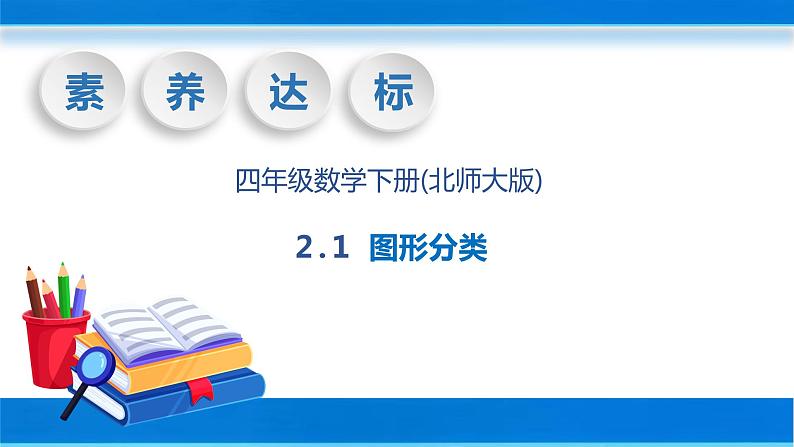 素 养 达 标

四年级数学下册(北师大版)

2.1 图形分类